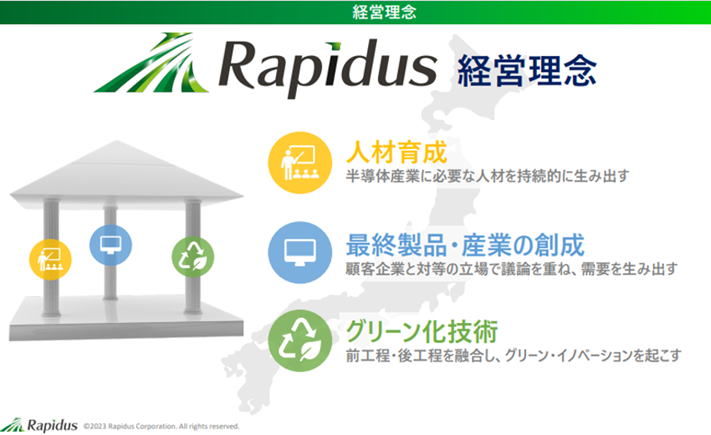 経営理念

Rapidus 経営理念

人材育成
半導体産業に必要な人材を持続的に生み出す

最終製品・産業の創成
顧客企業と対等の立場で議論を重ね、需要を生み出す

グリーン化技術
前工程・後工程を融合し、グリーン・イノベーションを起こす

Rapidus ©2023 Rapidus Corporation. All rights reserved.